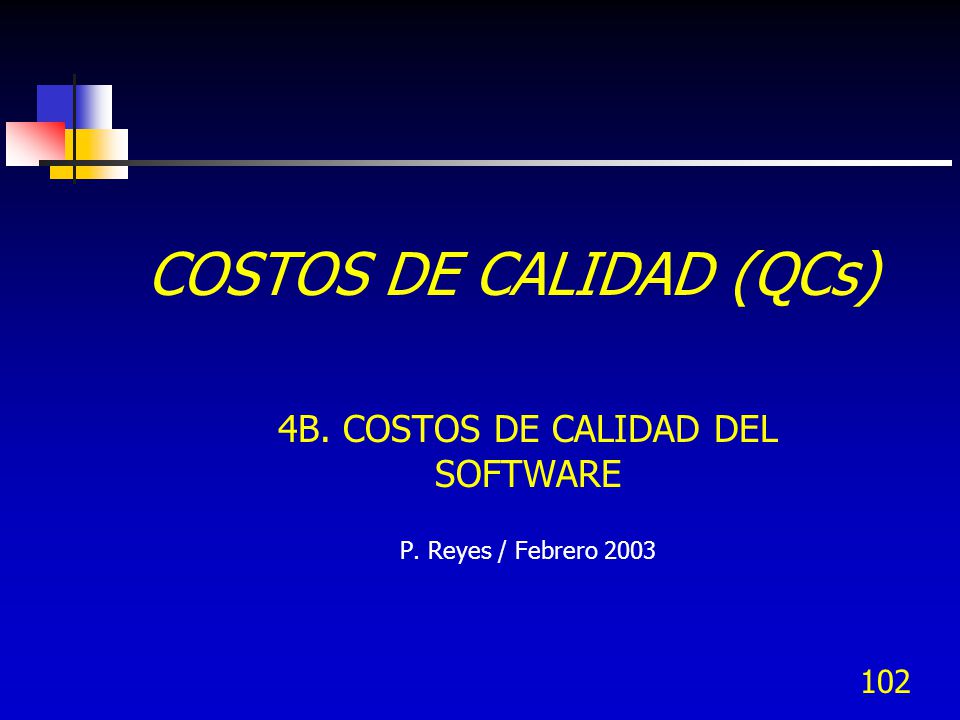 COSTOS DE CALIDAD (QCs)

4B. COSTOS DE CALIDAD DEL SOFTWARE

P. Reyes / Febrero 2003

102